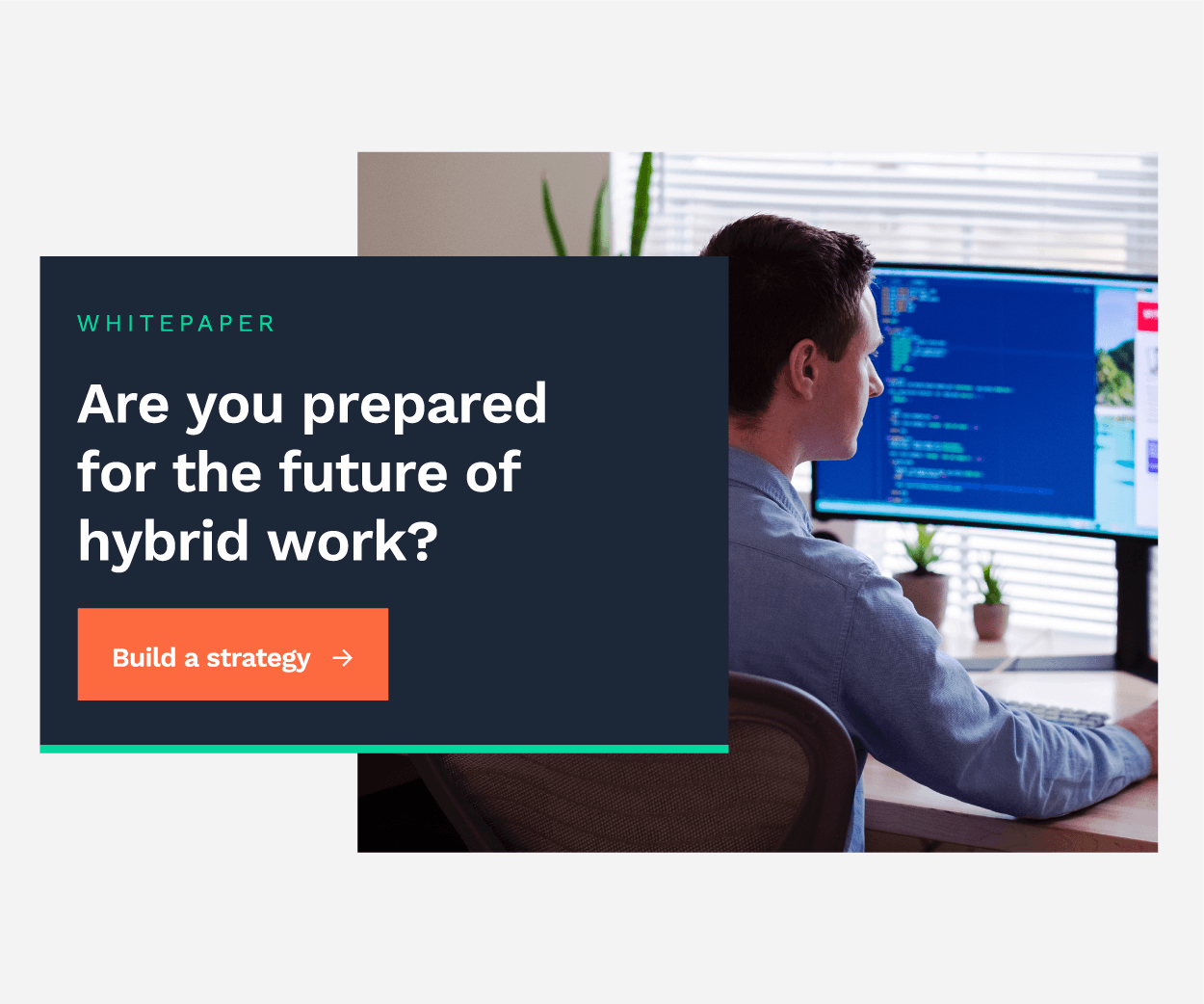 WHITEPAPER

Are you prepared for the future of hybrid work?

Build a strategy →